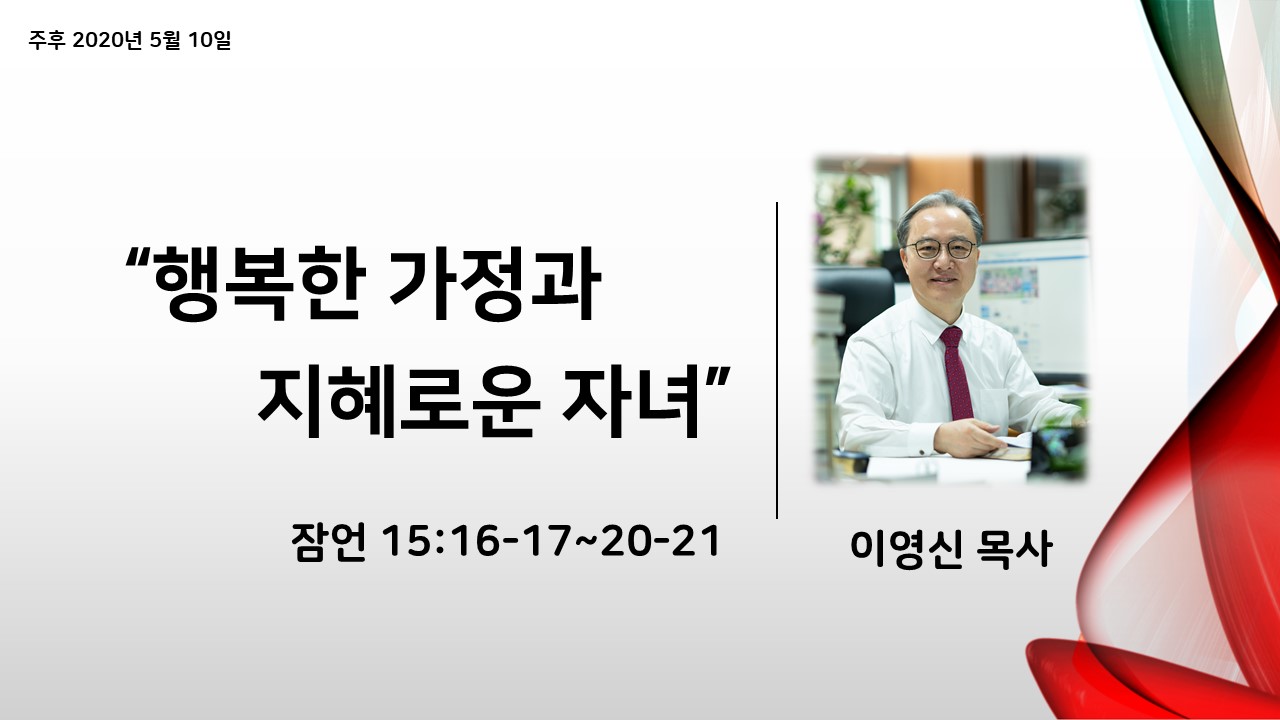 주후 2020년 5월 10일

“행복한 가정과 지혜로운 자녀”

잠언 15:16-17~20-21

이영신 목사